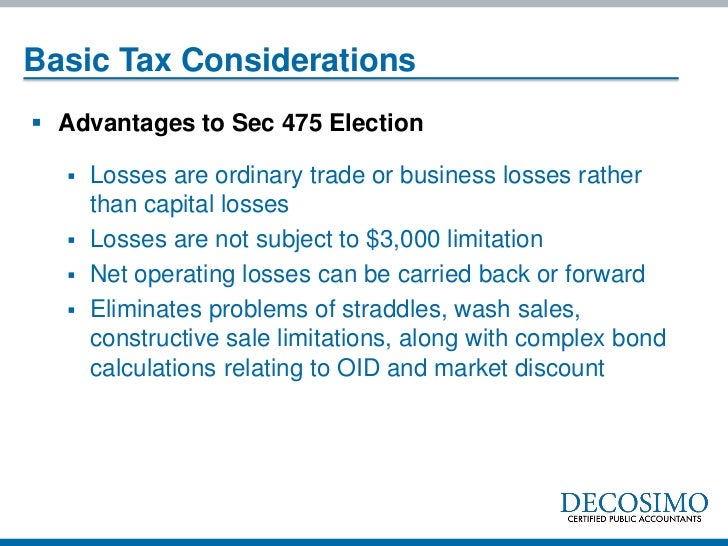 Basic Tax Considerations

▪ Advantages to Sec 475 Election

▪ Losses are ordinary trade or business losses rather than capital losses

▪ Losses are not subject to \$3,000 limitation

▪ Net operating losses can be carried back or forward

▪ Eliminates problems of straddles, wash sales, constructive sale limitations, along with complex bond calculations relating to OID and market discount

DECOSIMO
CERTIFIED PUBLIC ACCOUNTANTS